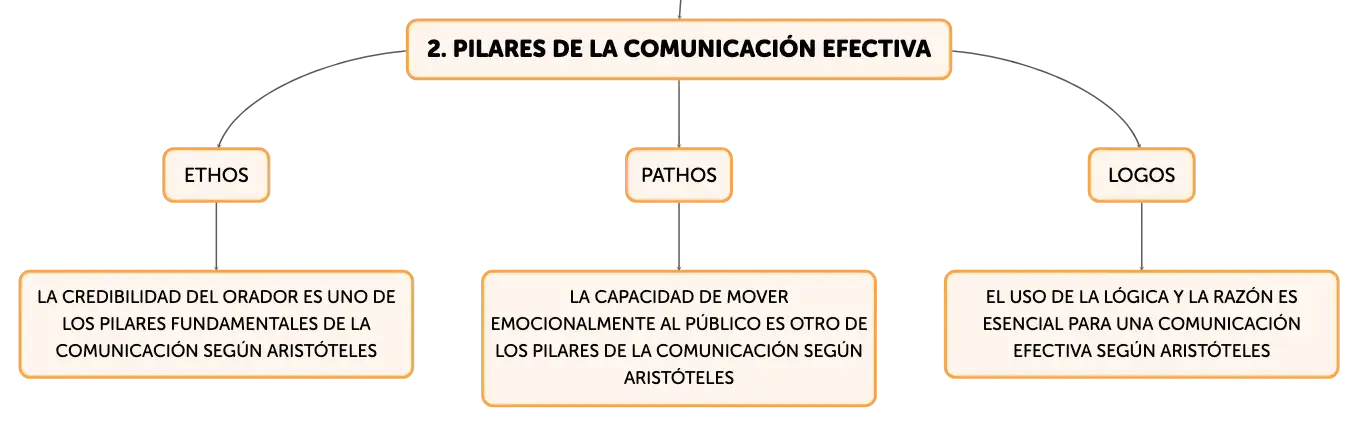 2. PILARES DE LA COMUNICACIÓN EFECTIVA

ETHOS

LA CREDIBILIDAD DEL ORADOR ES UNO DE LOS PILARES FUNDAMENTALES DE LA COMUNICACIÓN SEGÚN ARISTÓTELES

PATHOS

LA CAPACIDAD DE MOVER EMOCIONALMENTE AL PÚBLICO ES OTRO DE LOS PILARES DE LA COMUNICACIÓN SEGÚN ARISTÓTELES

LOGOS

EL USO DE LA LÓGICA Y LA RAZÓN ES ESENCIAL PARA UNA COMUNICACIÓN EFECTIVA SEGÚN ARISTÓTELES